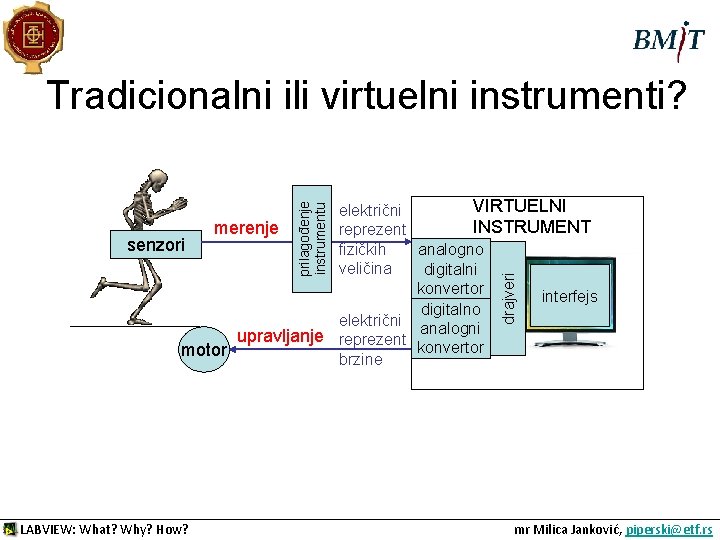 BMiT

Tradicionalni ili virtuelni instrumenti?

senzori

merenje

prilagođenje instrumentu

električni reprezent fizičkih veličina

VIRTUELNI INSTRUMENT

analogno digitalni konvertor

digitalno analogni konvertor

drajveri

interfejs

motor

upravljanje

električni reprezent brzine

LABVIEW: What? Why? How?

mr Milica Janković, piperski@etf.rs